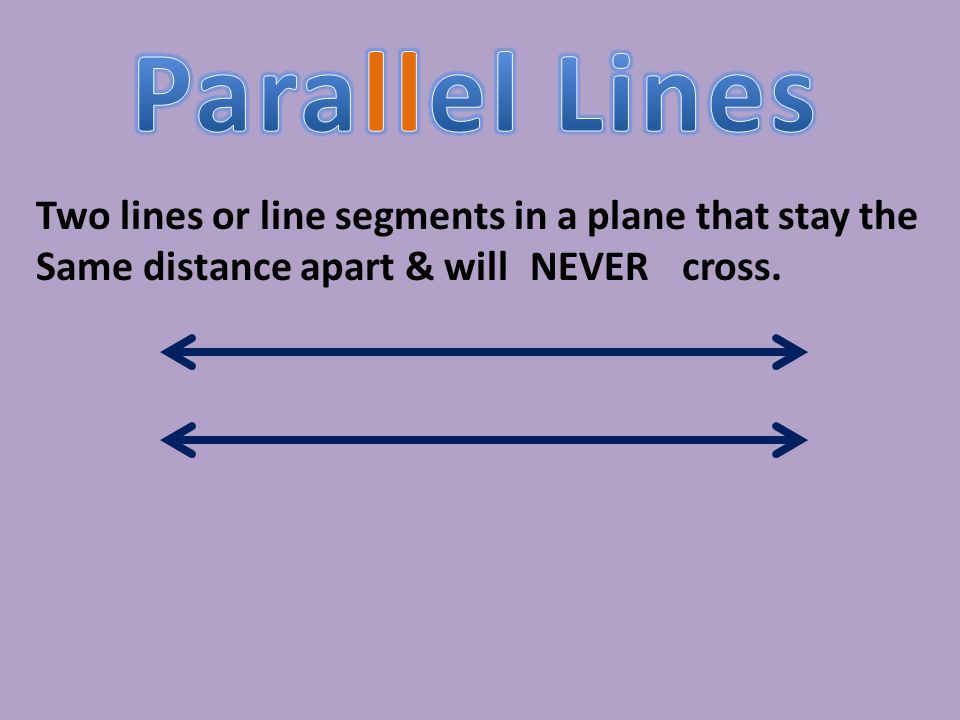 Parallel Lines

Two lines or line segments in a plane that stay the Same distance apart & will NEVER cross.